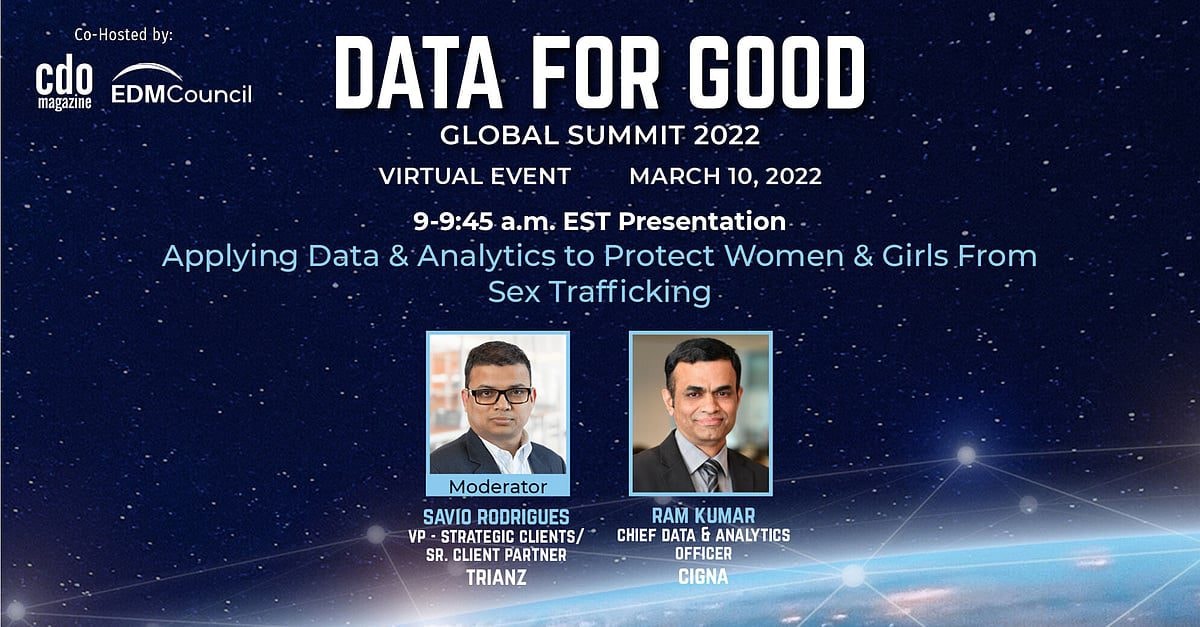 Co-Hosted by:

cdo magazine

EDMCouncil

DATA FOR GOOD

GLOBAL SUMMIT 2022

VIRTUAL EVENT MARCH 10, 2022

9-9:45 a.m. EST Presentation

Applying Data & Analytics to Protect Women & Girls From Sex Trafficking

Moderator

SAVIO RODRIGUES
VP - STRATEGIC CLIENTS/ SR. CLIENT PARTNER
TRIANZ

RAM KUMAR
CHIEF DATA & ANALYTICS OFFICER
CIGNA